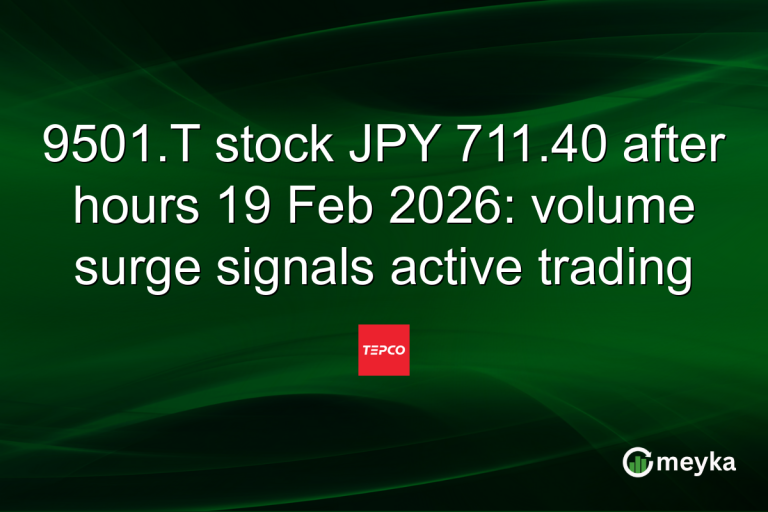 9501.T stock JPY 711.40 after hours 19 Feb 2026: volume surge signals active trading

TEPCO

meyka